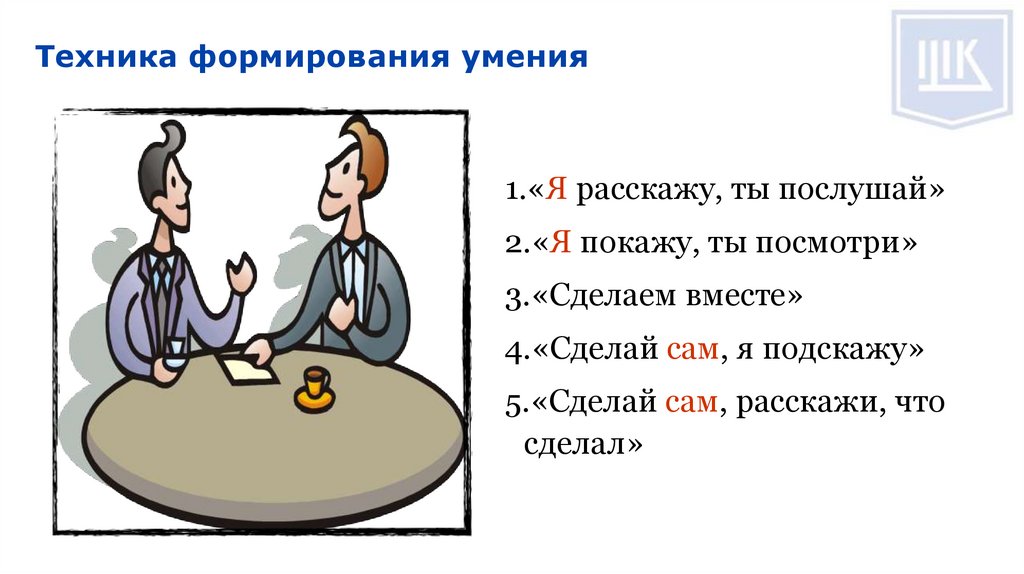 Техника формирования умения

ШК

1.«Я расскажу, ты послушай»

2.«Я покажу, ты посмотри»

3.«Сделаем вместе»

4.«Сделай сам, я подскажу»

5.«Сделай сам, расскажи, что сделал»